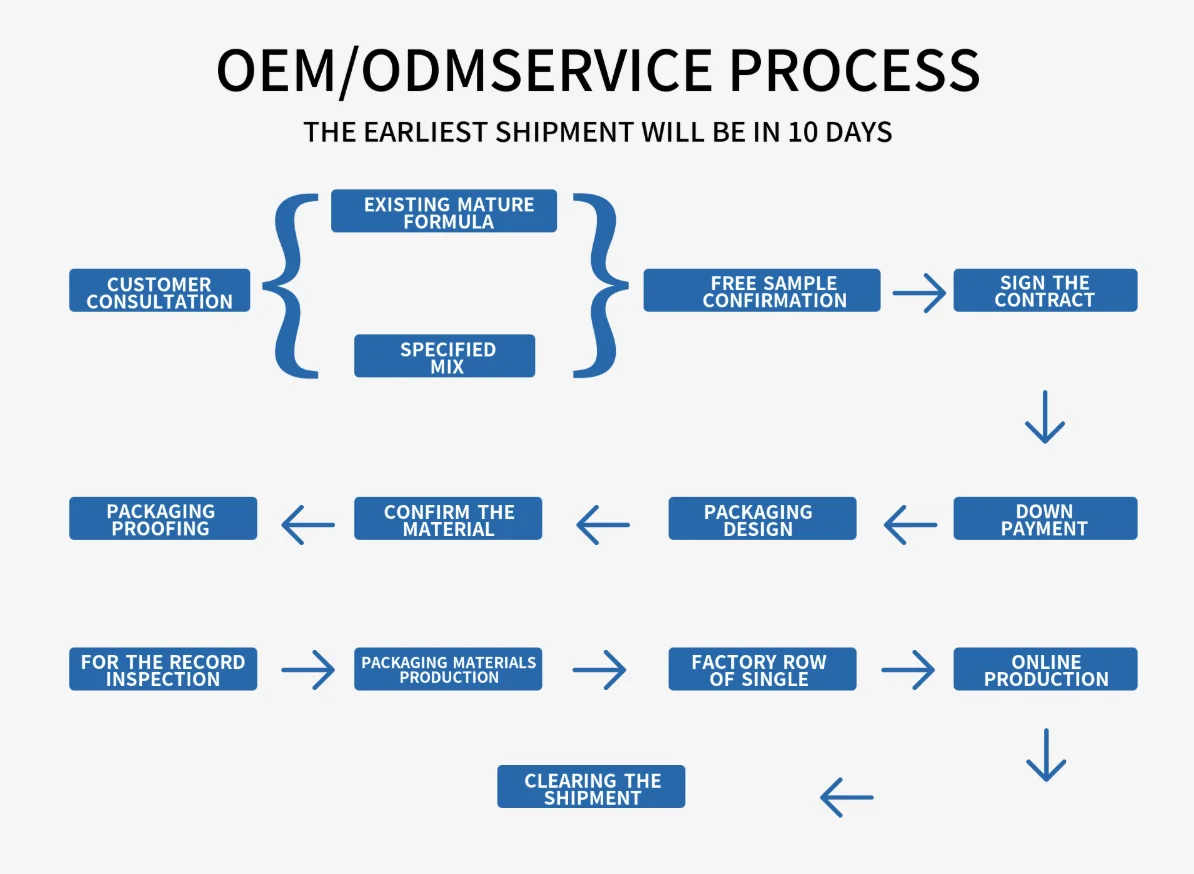 OEM/ODMSERVICE PROCESS

THE EARLIEST SHIPMENT WILL BE IN 10 DAYS

CUSTOMER CONSULTATION

EXISTING MATURE FORMULA

SPECIFIED MIX

FREE SAMPLE CONFIRMATION

SIGN THE CONTRACT

DOWN PAYMENT

PACKAGING DESIGN

CONFIRM THE MATERIAL

PACKAGING PROOFING

FOR THE RECORD INSPECTION

PACKAGING MATERIALS PRODUCTION

FACTORY ROW OF SINGLE

ONLINE PRODUCTION

CLEARING THE SHIPMENT